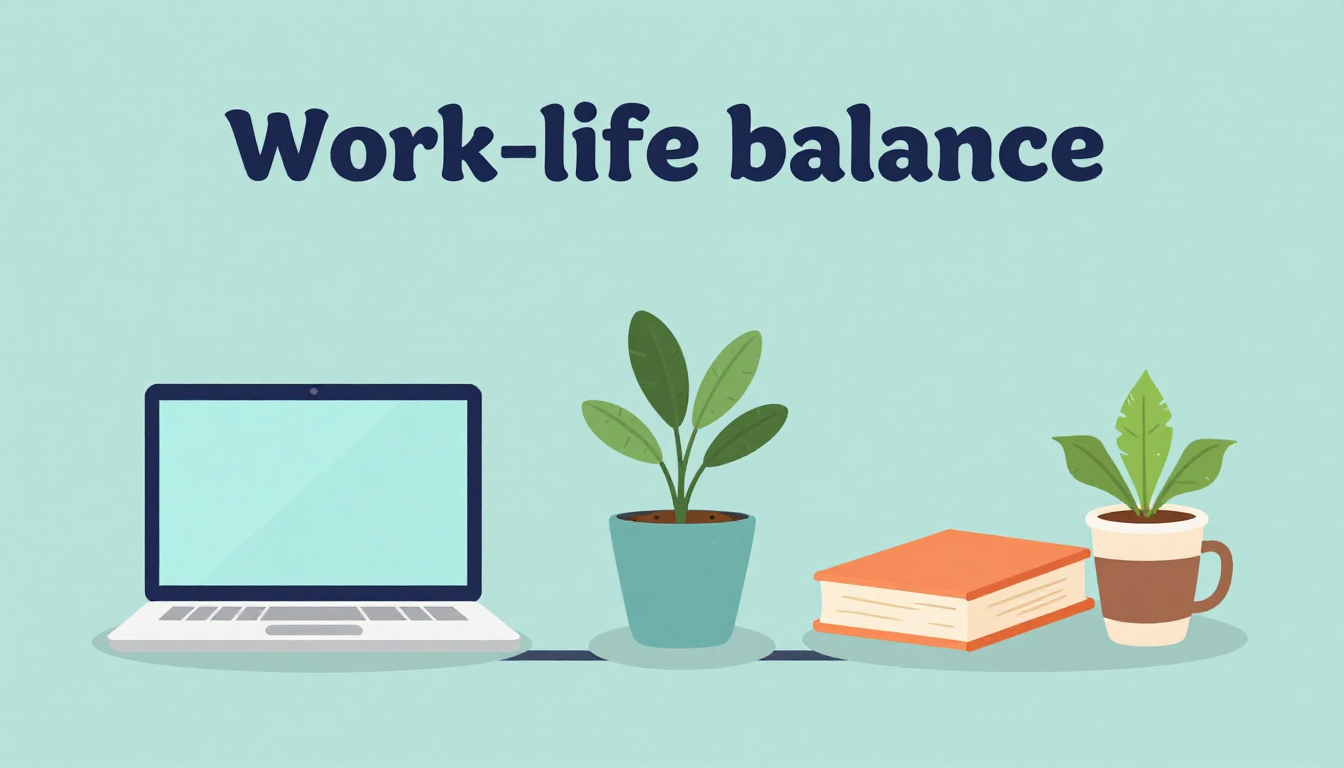 Work-life balance